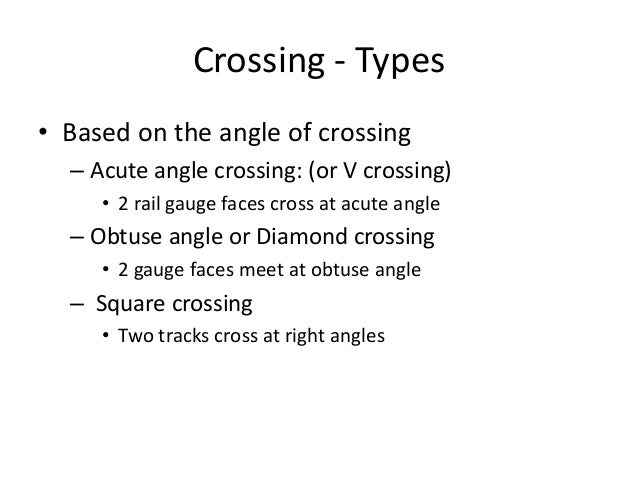 Crossing - Types

• Based on the angle of crossing

– Acute angle crossing: (or V crossing)

• 2 rail gauge faces cross at acute angle

– Obtuse angle or Diamond crossing

• 2 gauge faces meet at obtuse angle

– Square crossing

• Two tracks cross at right angles